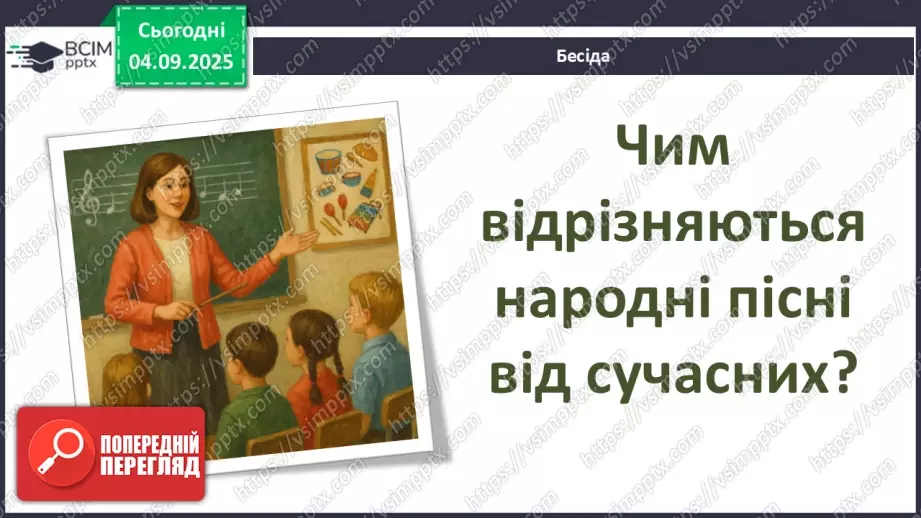 ВСІМ pptx

Сьогодні 04.09.2025

Бесіда

Чим відрізняються народні пісні від сучасних?

ПОПЕРЕДНІЙ ПЕРЕГЛЯД

https://vsimpptx.com